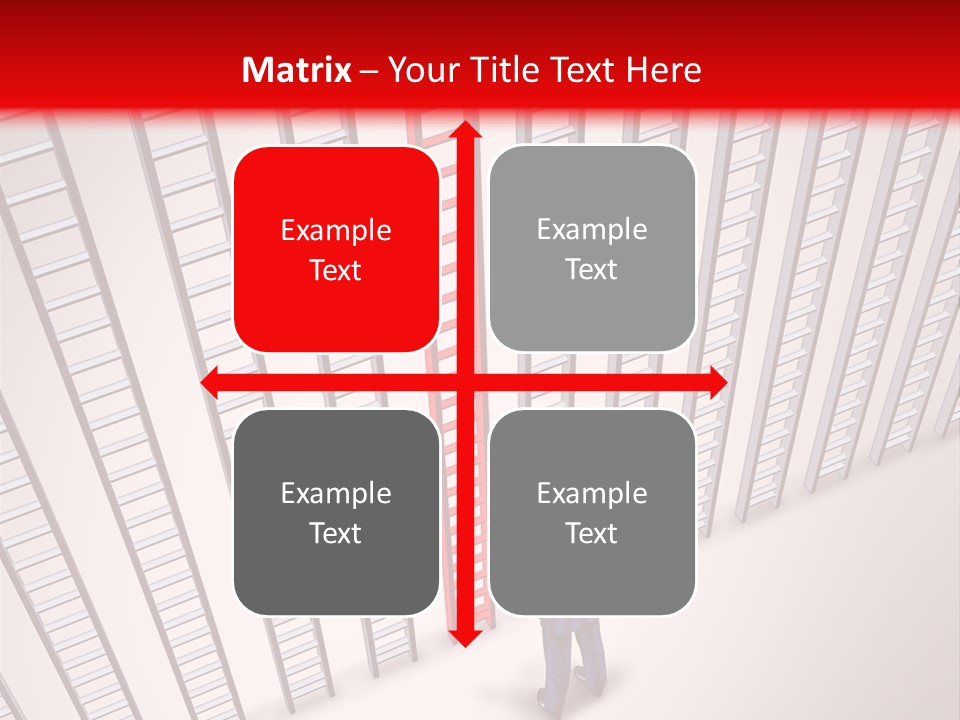 Matrix – Your Title Text Here

Example Text

Example Text

Example Text

Example Text